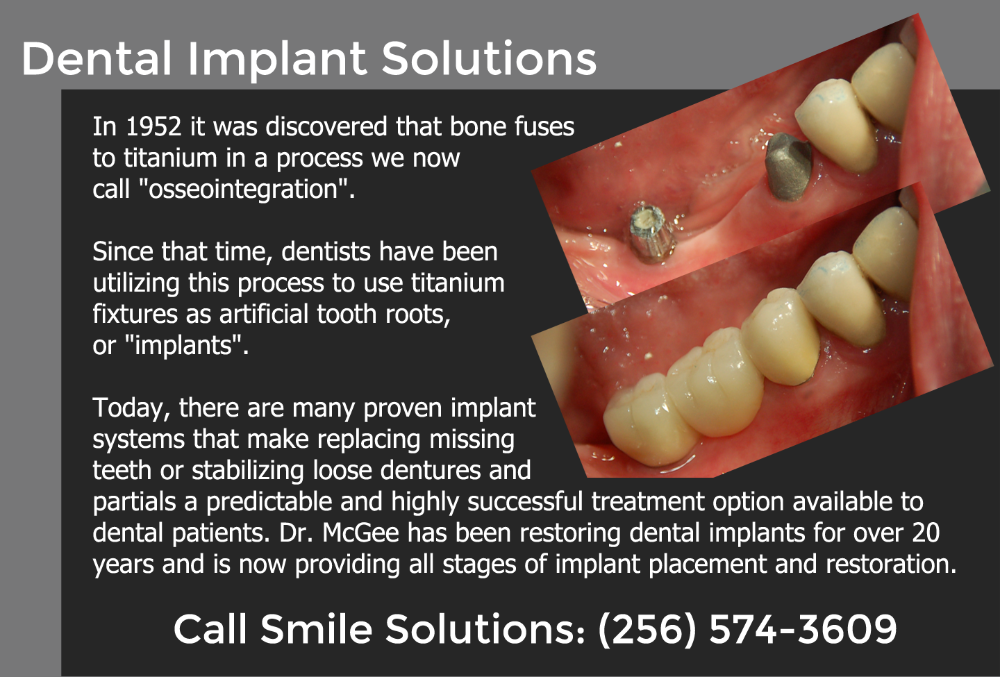 Dental Implant Solutions

In 1952 it was discovered that bone fuses to titanium in a process we now call "osseointegration".

Since that time, dentists have been utilizing this process to use titanium fixtures as artificial tooth roots, or "implants".

Today, there are many proven implant systems that make replacing missing teeth or stabilizing loose dentures and partials a predictable and highly successful treatment option available to dental patients. Dr. McGee has been restoring dental implants for over 20 years and is now providing all stages of implant placement and restoration.

Call Smile Solutions: (256) 574-3609